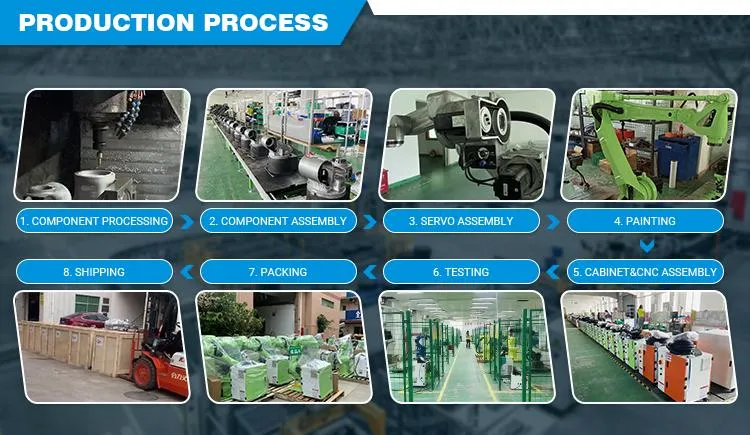 PRODUCTION PROCESS

1. COMPONENT PROCESSING

2. COMPONENT ASSEMBLY

3. SERVO ASSEMBLY

4. PAINTING

5. CABINET&CNC ASSEMBLY

6. TESTING

7. PACKING

8. SHIPPING